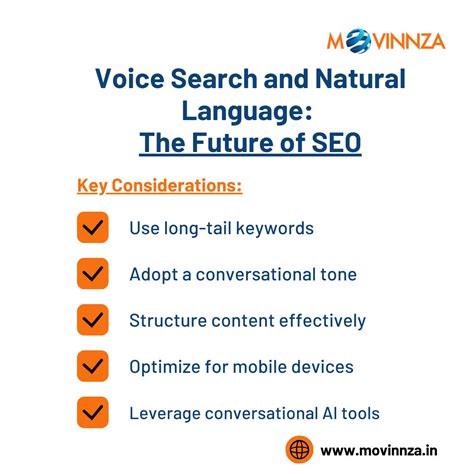 MOVINNZA

Voice Search and Natural Language:
The Future of SEO

Key Considerations:

Use long-tail keywords

Adopt a conversational tone

Structure content effectively

Optimize for mobile devices

Leverage conversational AI tools

www.movinnza.in